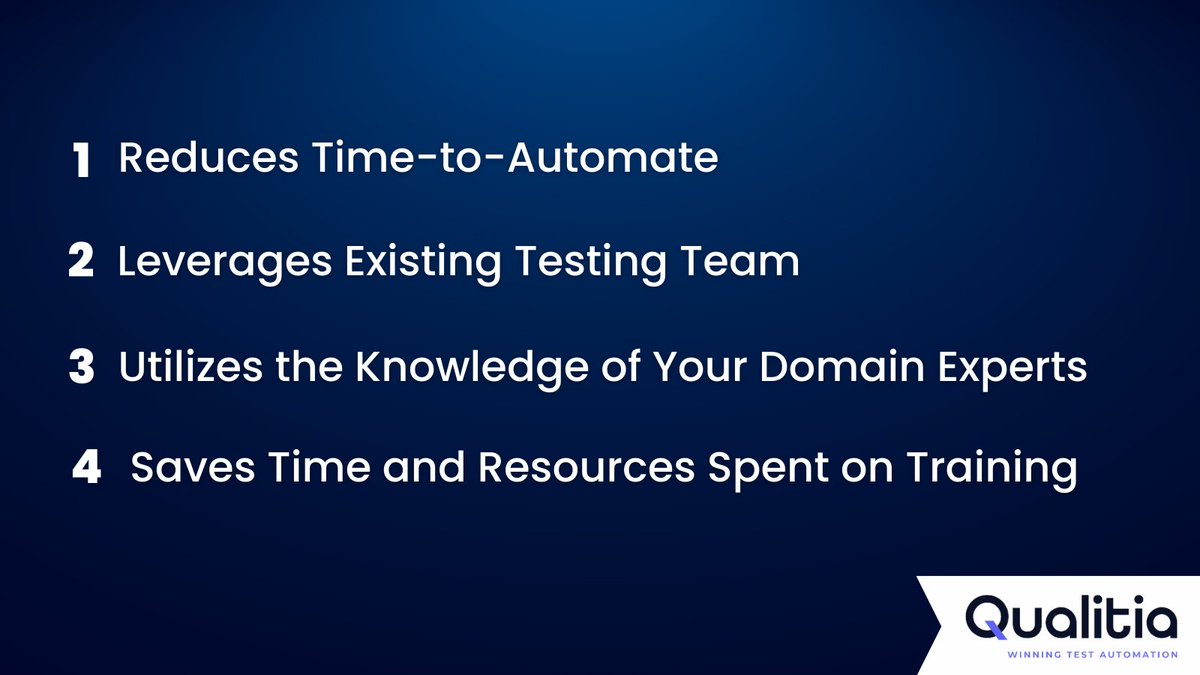 1 Reduces Time-to-Automate

2 Leverages Existing Testing Team

3 Utilizes the Knowledge of Your Domain Experts

4 Saves Time and Resources Spent on Training

Qualitia
WINNING TEST AUTOMATION